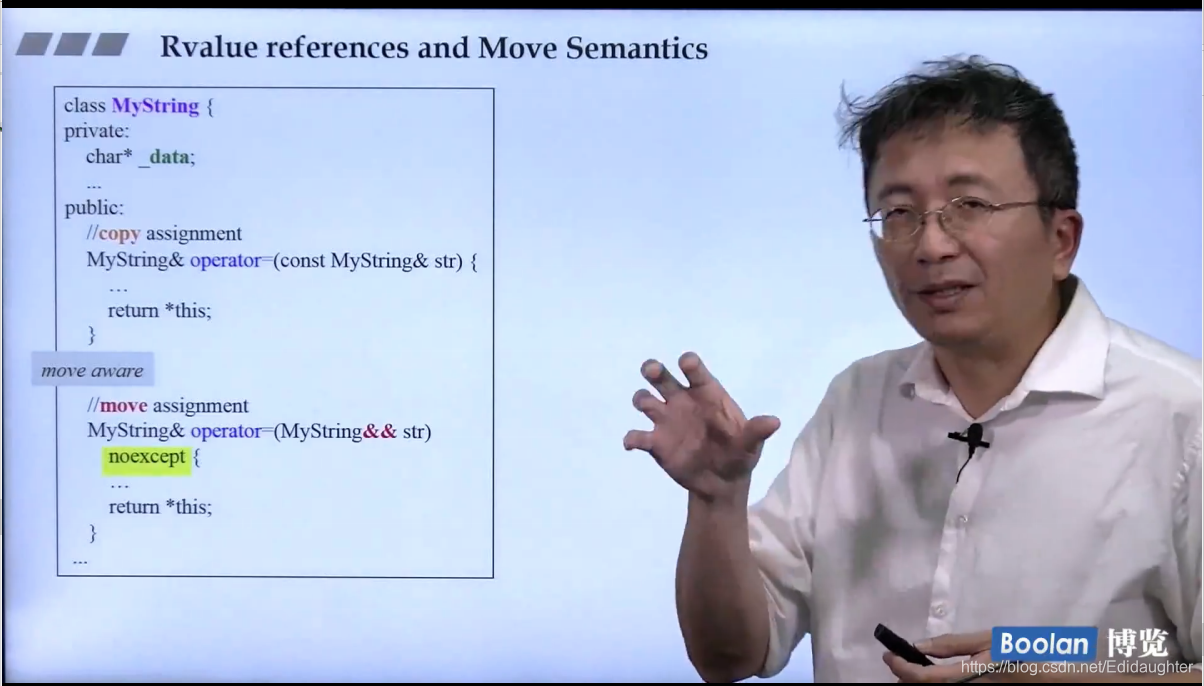 Rvalue references and Move Semantics

class MyString {
private:
char* _data;
...
public:
//copy assignment
MyString& operator=(const MyString& str) {
…
return *this;
}

move aware

//move assignment
MyString& operator=(MyString&& str)
noexcept {
…
return *this;
}
...

Boolan 博览
https://blog.csdn.net/Edidaughter